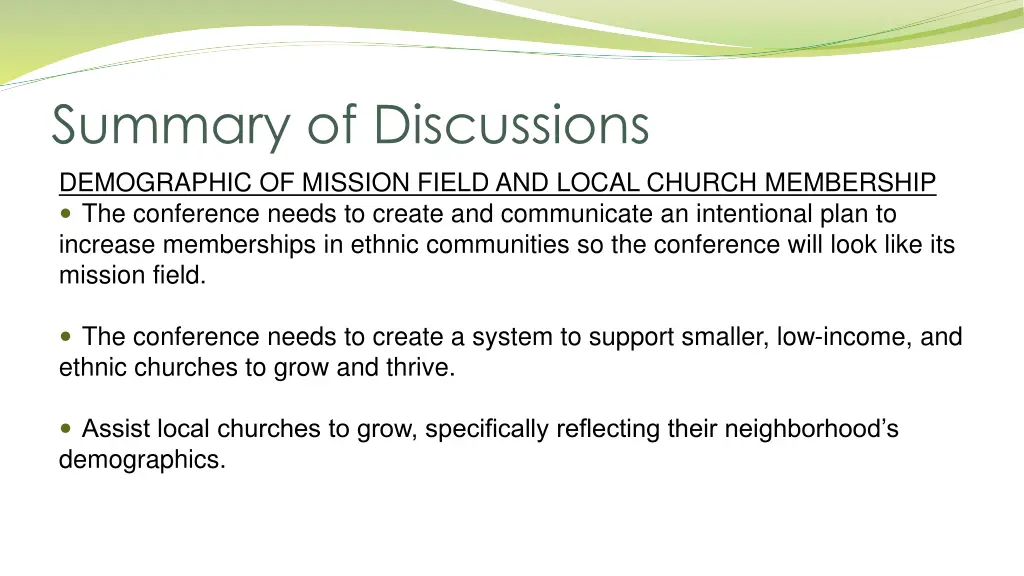 Summary of Discussions

DEMOGRAPHIC OF MISSION FIELD AND LOCAL CHURCH MEMBERSHIP

• The conference needs to create and communicate an intentional plan to increase memberships in ethnic communities so the conference will look like its mission field.

• The conference needs to create a system to support smaller, low-income, and ethnic churches to grow and thrive.

• Assist local churches to grow, specifically reflecting their neighborhood's demographics.